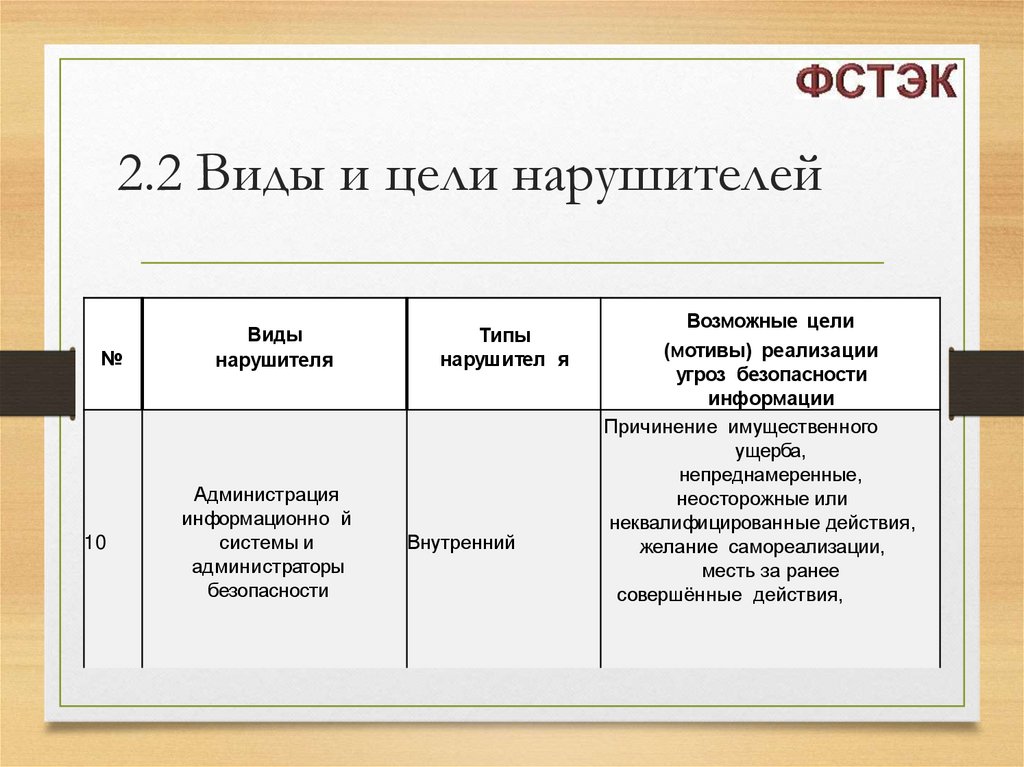 ФСТЭК

2.2 Виды и цели нарушителей

| № | Виды нарушителя | Типы нарушител я | Возможные цели (мотивы) реализации угроз безопасности информации |
|---|---|---|---|
| 10 | Администрация информационно й системы и администраторы безопасности | Внутренний | Причинение имущественного ущерба, непреднамеренные, неосторожные или неквалифицированные действия, желание самореализации, месть за ранее совершённые действия, |